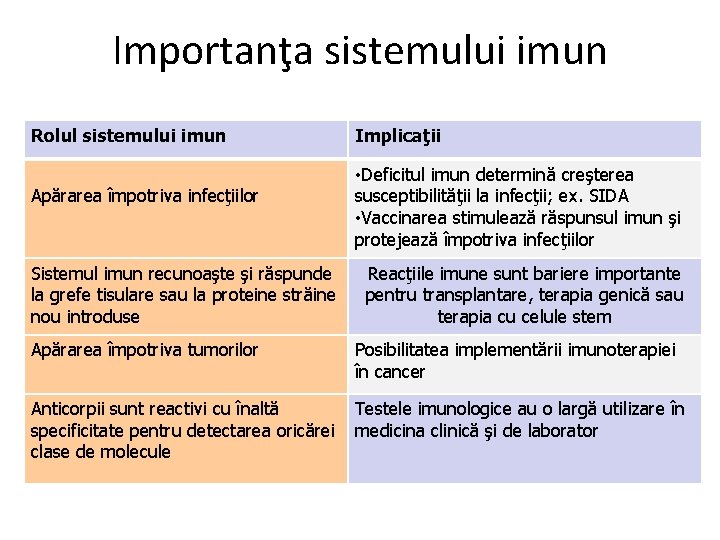 Importanţa sistemului imun

| Rolul sistemului imun | Implicaţii |
|---|---|
| Apărarea împotriva infecţiilor | •Deficitul imun determină creşterea susceptibilităţii la infecţii; ex. SIDA •Vaccinarea stimulează răspunsul imun şi protejează împotriva infecţiilor |
| Sistemul imun recunoaşte şi răspunde la grefe tisulare sau la proteine străine nou introduse | Reacţiile imune sunt bariere importante pentru transplantare, terapia genică sau terapia cu celule stem |
| Apărarea împotriva tumorilor | Posibilitatea implementării imunoterapiei în cancer |
| Anticorpii sunt reactivi cu înaltă specificitate pentru detectarea oricărei clase de molecule | Testele imunologice au o largă utilizare în medicina clinică şi de laborator |